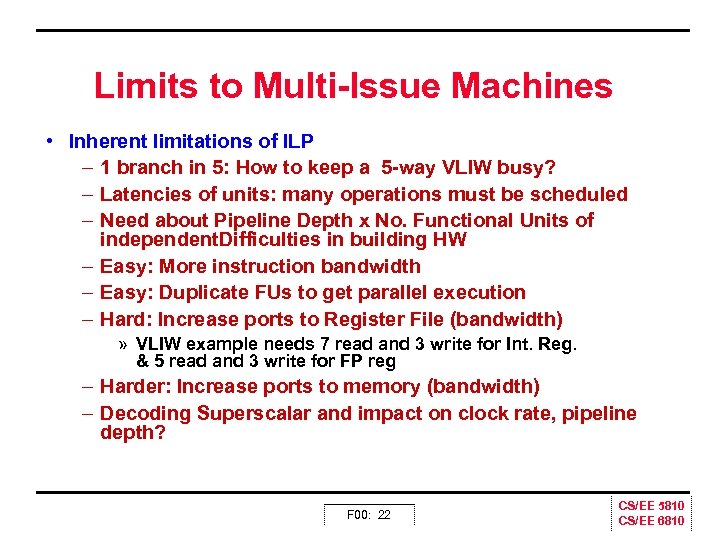 Limits to Multi-Issue Machines

• Inherent limitations of ILP

– 1 branch in 5: How to keep a 5-way VLIW busy?

– Latencies of units: many operations must be scheduled

– Need about Pipeline Depth x No. Functional Units of independentDifficulties in building HW

– Easy: More instruction bandwidth

– Easy: Duplicate FUs to get parallel execution

– Hard: Increase ports to Register File (bandwidth)

» VLIW example needs 7 read and 3 write for Int. Reg. & 5 read and 3 write for FP reg

– Harder: Increase ports to memory (bandwidth)

– Decoding Superscalar and impact on clock rate, pipeline depth?

F00: 22

CS/EE 5810
CS/EE 6810